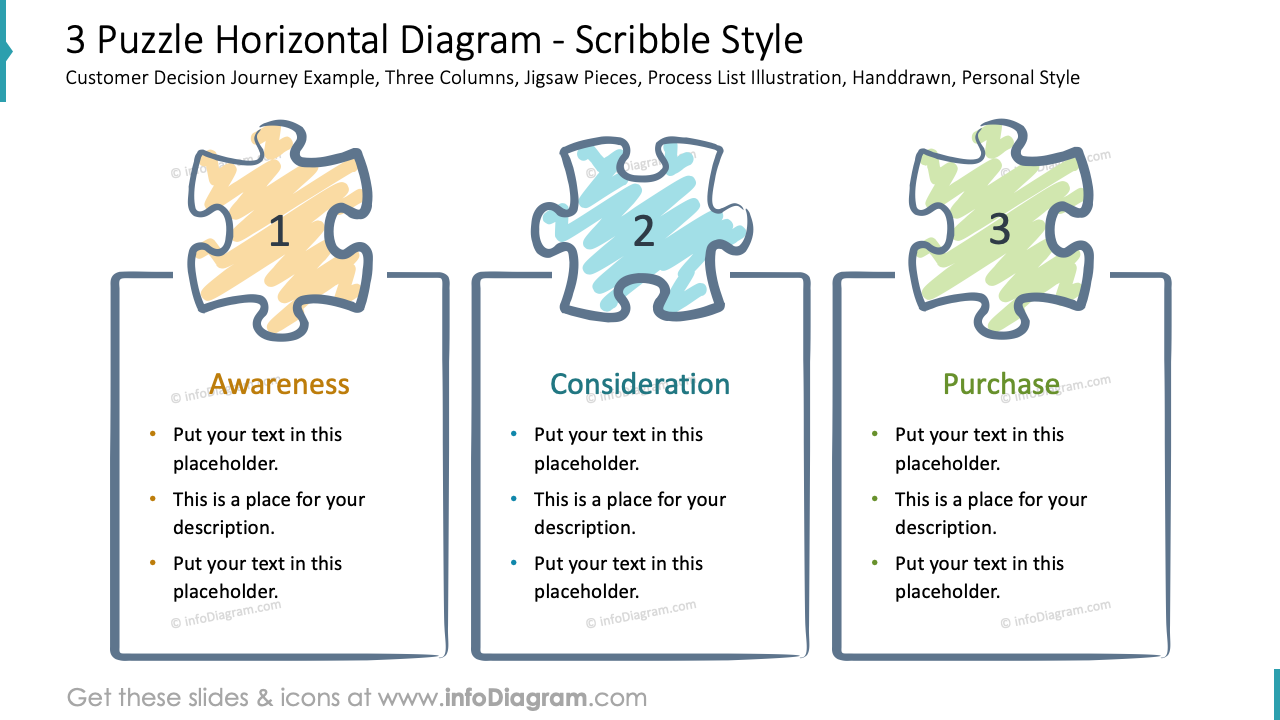 3 Puzzle Horizontal Diagram - Scribble Style
Customer Decision Journey Example, Three Columns, Jigsaw Pieces, Process List Illustration, Handdrawn, Personal Style

© infoDiagram.com

1

Awareness

• Put your text in this placeholder.
• This is a place for your description.
• Put your text in this placeholder.

© infoDiagram.com

2

Consideration

• Put your text in this placeholder.
• This is a place for your description.
• Put your text in this placeholder.

© infoDiagram.com

3

Purchase

• Put your text in this placeholder.
• This is a place for your description.
• Put your text in this placeholder.

© infoDiagram.com

Get these slides & icons at www.infoDiagram.com